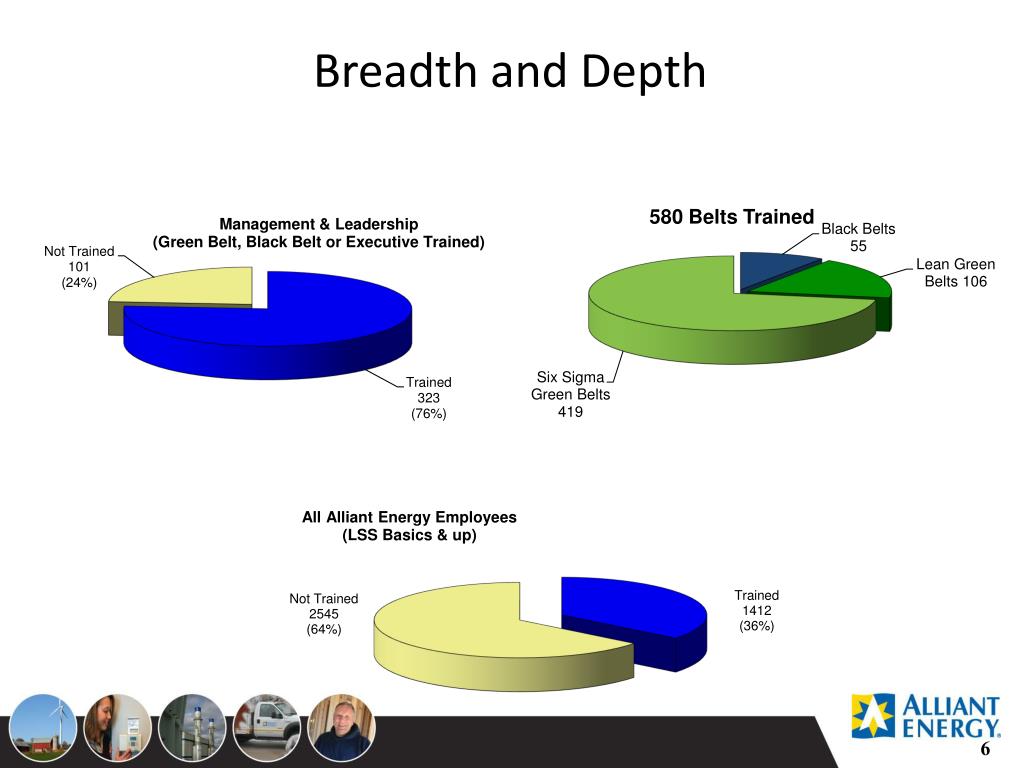 Breadth and Depth

Management & Leadership
(Green Belt, Black Belt or Executive Trained)

Not Trained
101
(24%)

Trained
323
(76%)

580 Belts Trained

Black Belts
55

Lean Green
Belts 106

Six Sigma
Green Belts
419

All Alliant Energy Employees
(LSS Basics & up)

Not Trained
2545
(64%)

Trained
1412
(36%)

ALLIANT ENERGY.

6